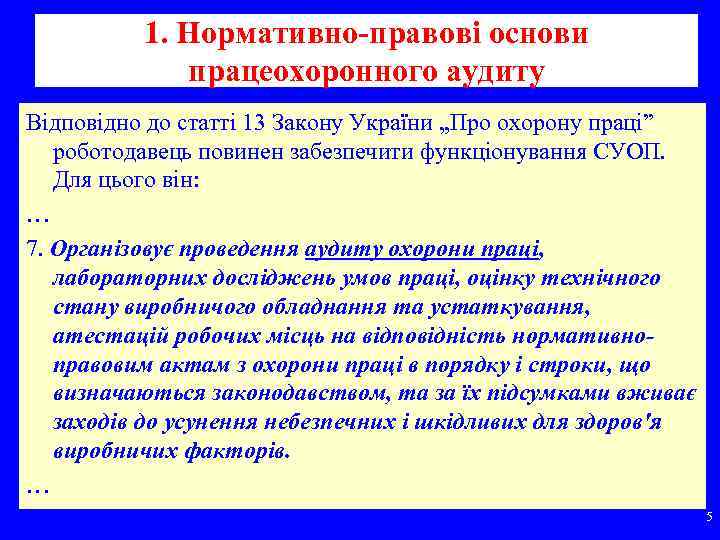 1. Нормативно-правові основи працеохоронного аудиту

Відповідно до статті 13 Закону України „Про охорону праці” роботодавець повинен забезпечити функціонування СУОП. Для цього він:

…

7. Організовує проведення аудиту охорони праці, лабораторних досліджень умов праці, оцінку технічного стану виробничого обладнання та устаткування, атестацій робочих місць на відповідність нормативно-правовим актам з охорони праці в порядку і строки, що визначаються законодавством, та за їх підсумками вживає заходів до усунення небезпечних і шкідливих для здоров'я виробничих факторів.

…

5